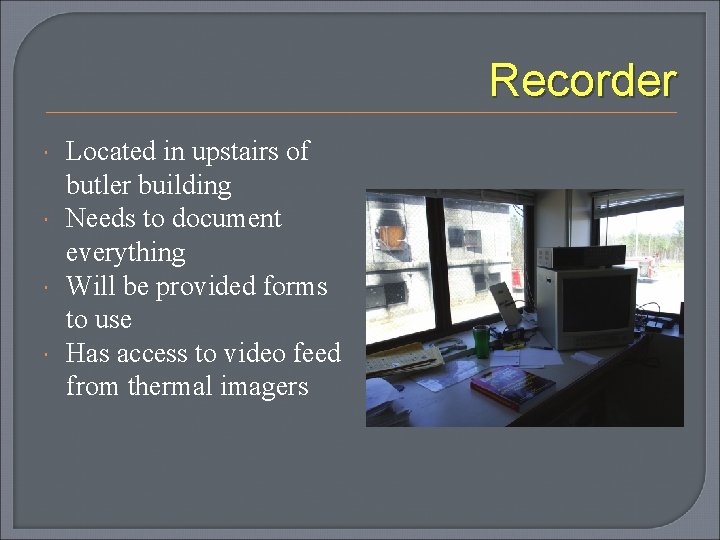 Recorder

• Located in upstairs of butler building
• Needs to document everything
• Will be provided forms to use
• Has access to video feed from thermal imagers